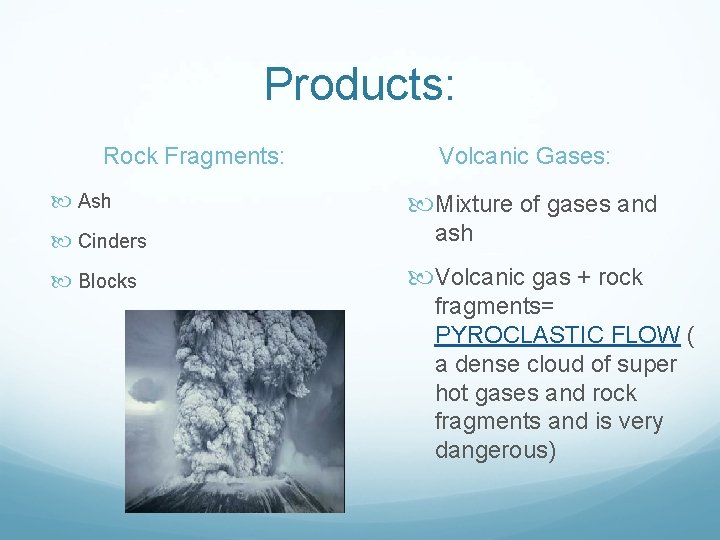 Products:

Rock Fragments:

Ash

Cinders

Blocks

Volcanic Gases:

Mixture of gases and ash

Volcanic gas + rock fragments= PYROCLASTIC FLOW ( a dense cloud of super hot gases and rock fragments and is very dangerous)